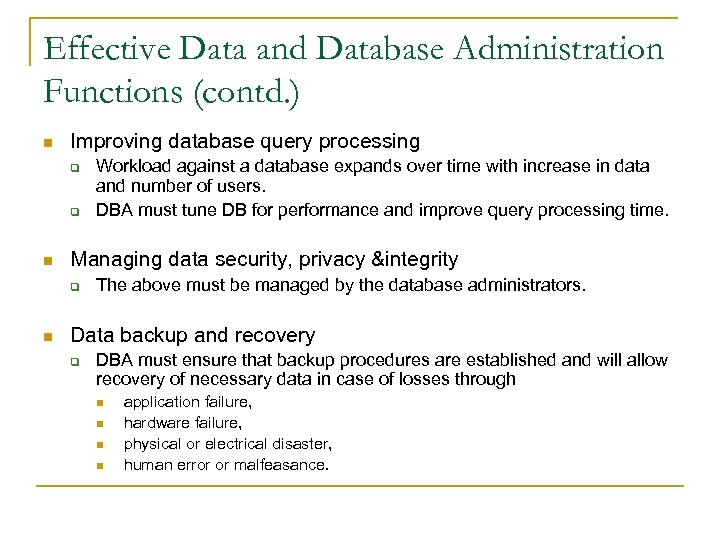 Effective Data and Database Administration Functions (contd.)

Improving database query processing

Workload against a database expands over time with increase in data and number of users.

DBA must tune DB for performance and improve query processing time.

Managing data security, privacy &integrity

The above must be managed by the database administrators.

Data backup and recovery

DBA must ensure that backup procedures are established and will allow recovery of necessary data in case of losses through

application failure,

hardware failure,

physical or electrical disaster,

human error or malfeasance.